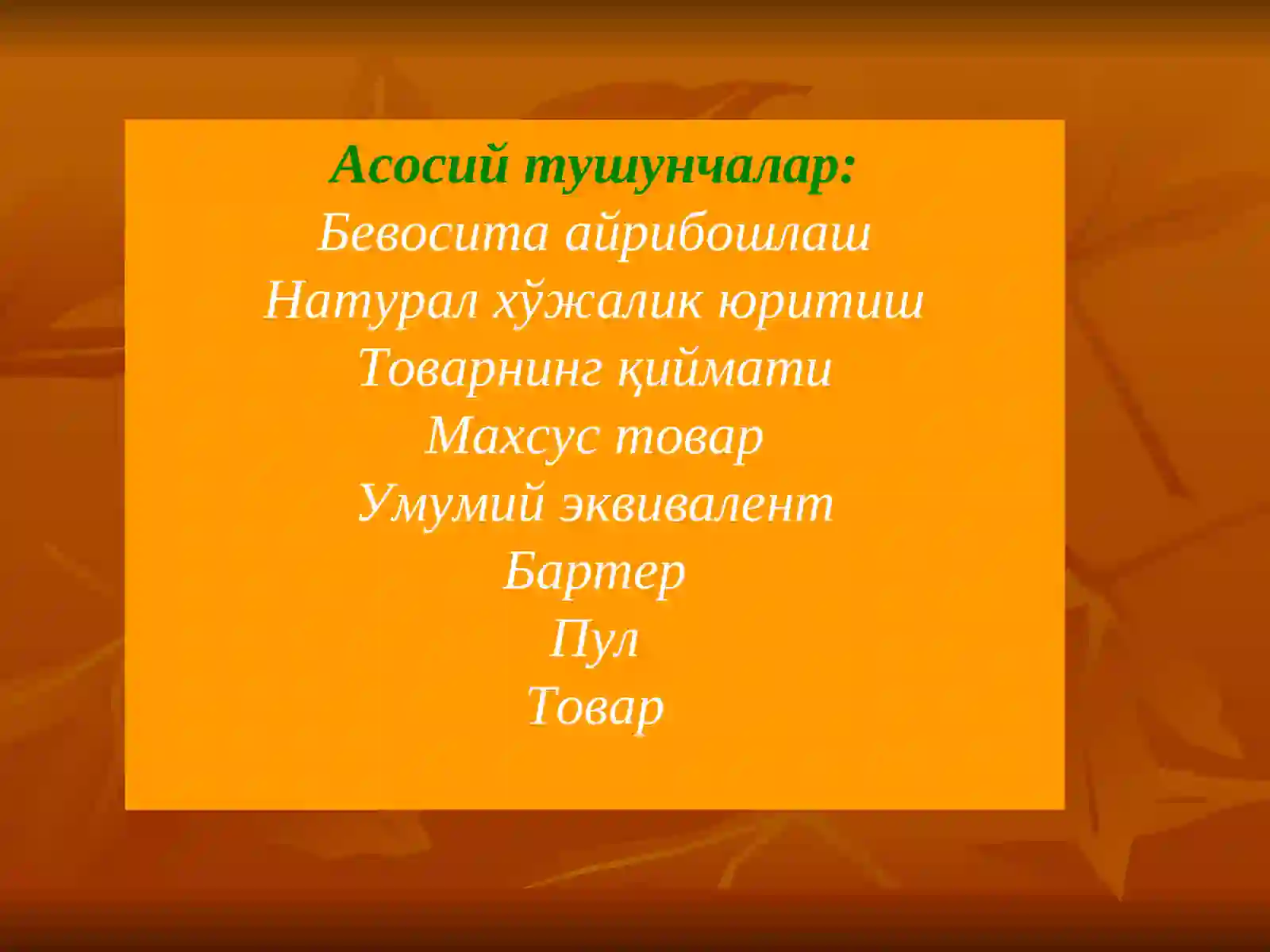 Асосий тушунчалар:
Бевосита айрибошлаш
Натурал хўжалик юритиш
Товарнинг қиймати
Махсус товар
Умумий эквивалент
Бартер
Пул
Товар